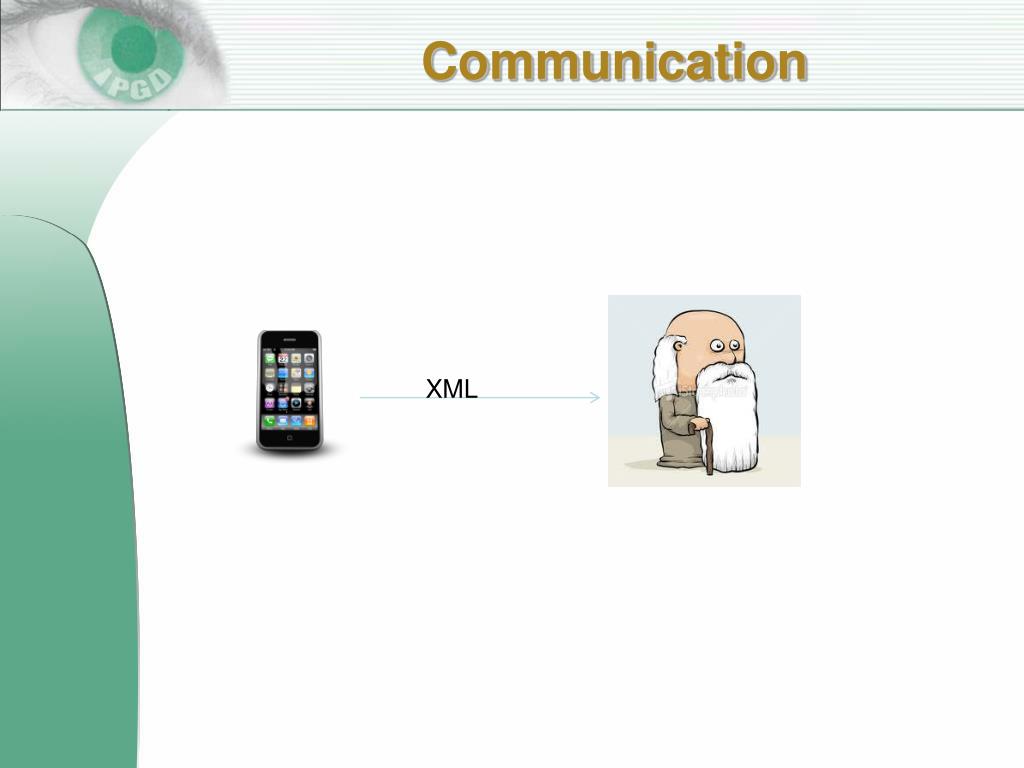 IPGD

Communication

XML